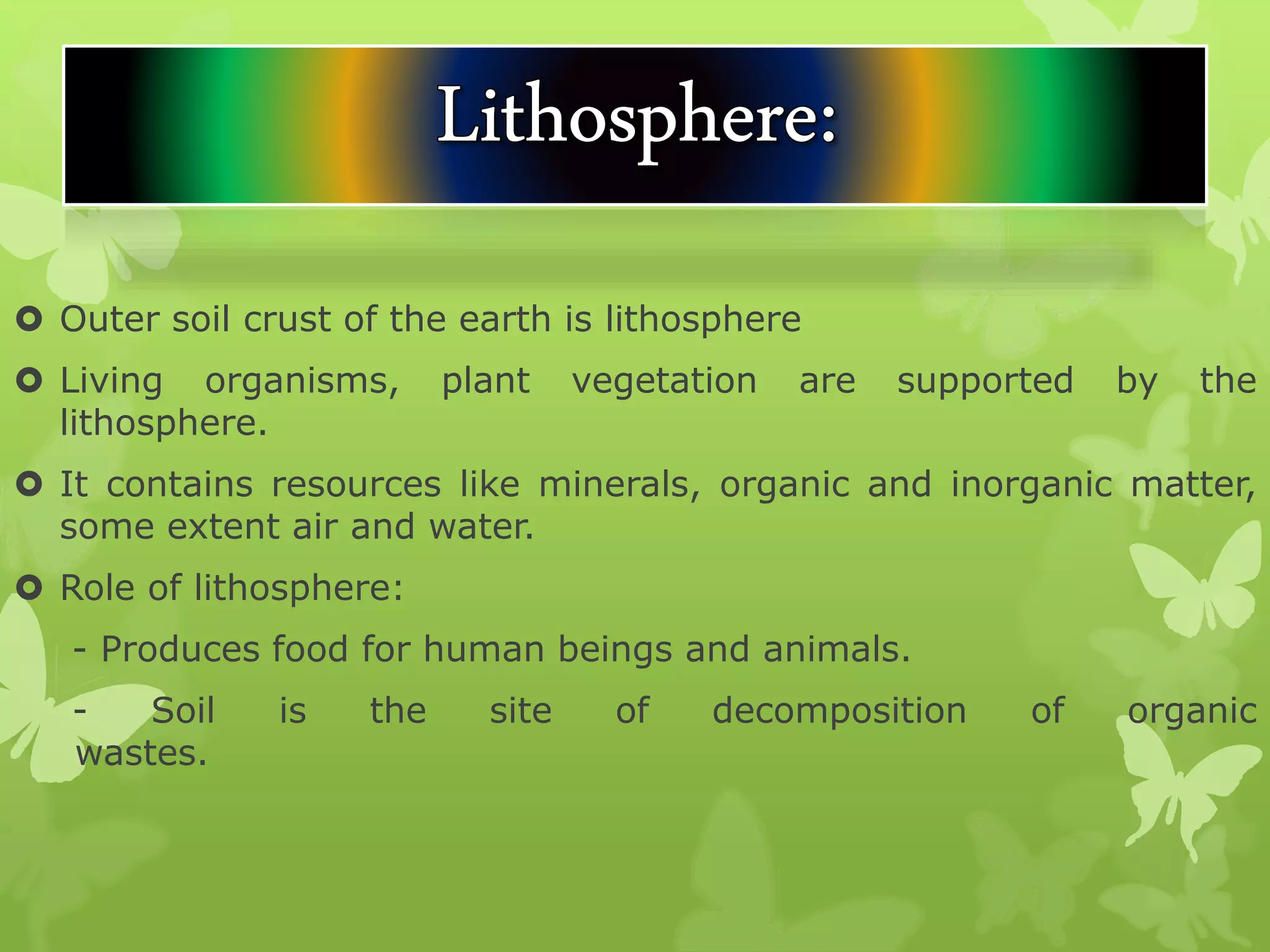 Lithosphere:

Outer soil crust of the earth is lithosphere

Living organisms, plant vegetation are supported by the lithosphere.

It contains resources like minerals, organic and inorganic matter, some extent air and water.

Role of lithosphere:

- Produces food for human beings and animals.

- Soil is the site of decomposition of organic wastes.